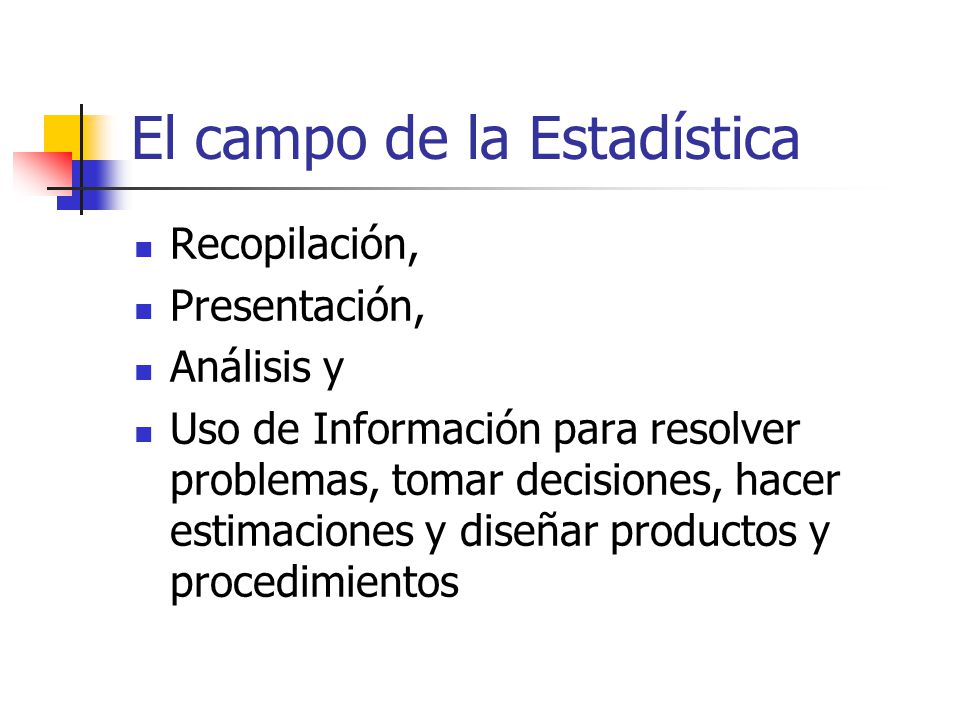 El campo de la Estadística

- Recopilación,
- Presentación,
- Análisis y
- Uso de Información para resolver problemas, tomar decisiones, hacer estimaciones y diseñar productos y procedimientos